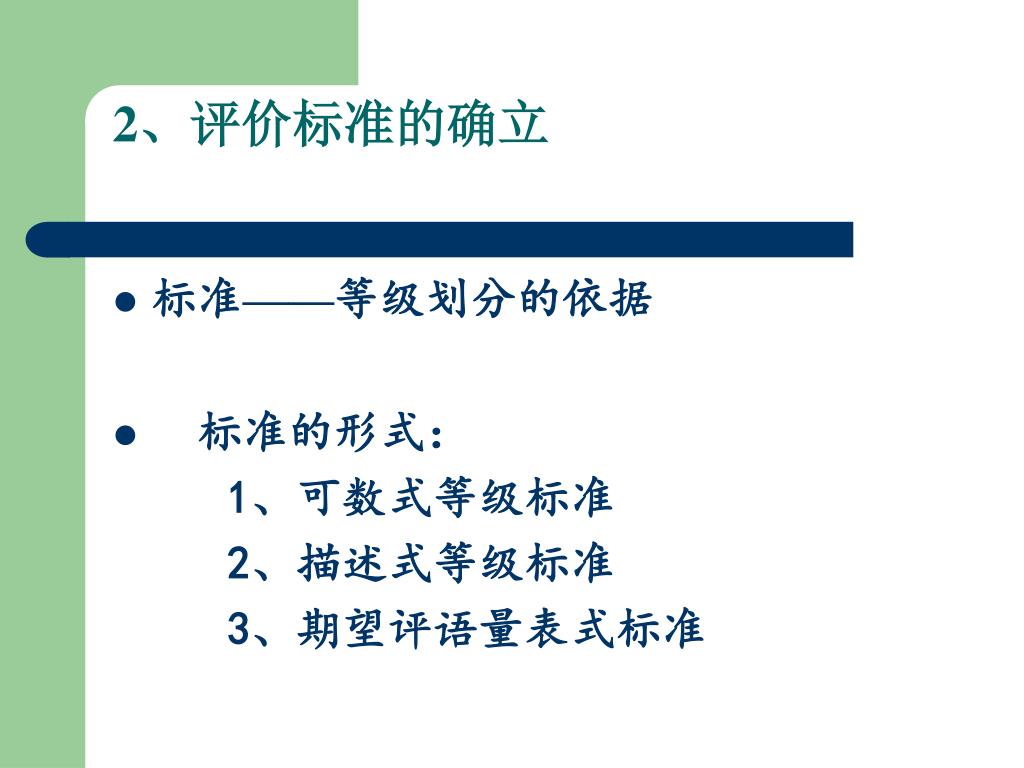 2、评价标准的确立

● 标准——等级划分的依据

● 标准的形式：
1、可数式等级标准
2、描述式等级标准
3、期望评语量表式标准